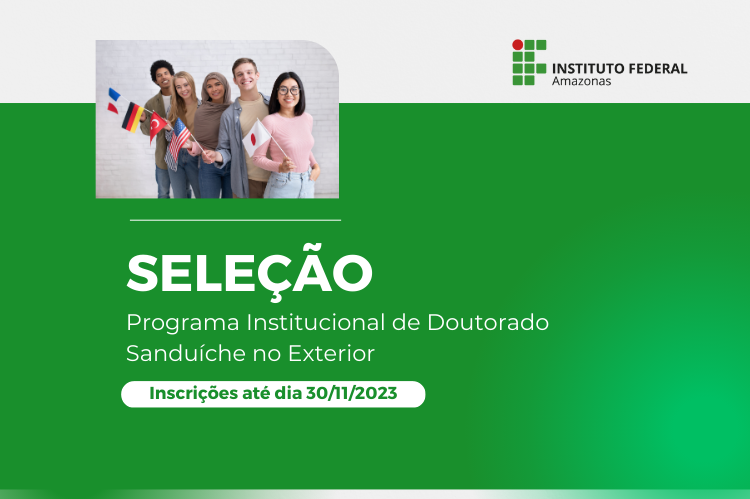 INSTITUTO FEDERAL
Amazonas

SELEÇÃO
Programa Institucional de Doutorado Sanduíche no Exterior

Inscrições até dia 30/11/2023